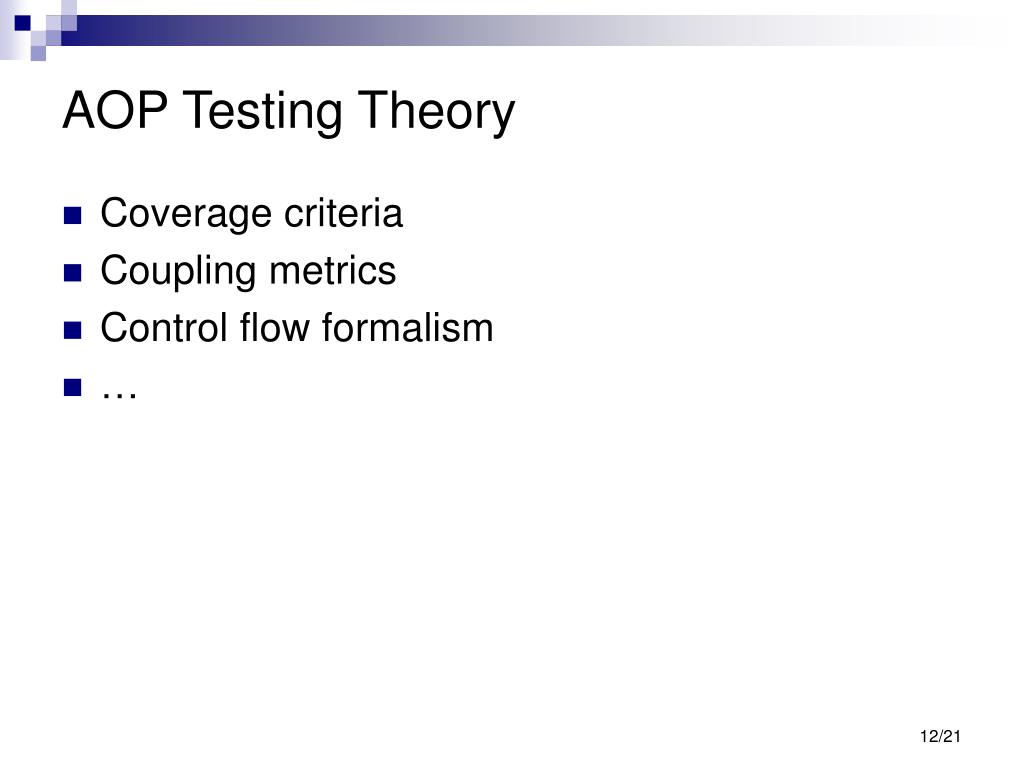 AOP Testing Theory

- Coverage criteria
- Coupling metrics
- Control flow formalism
- …

12/21